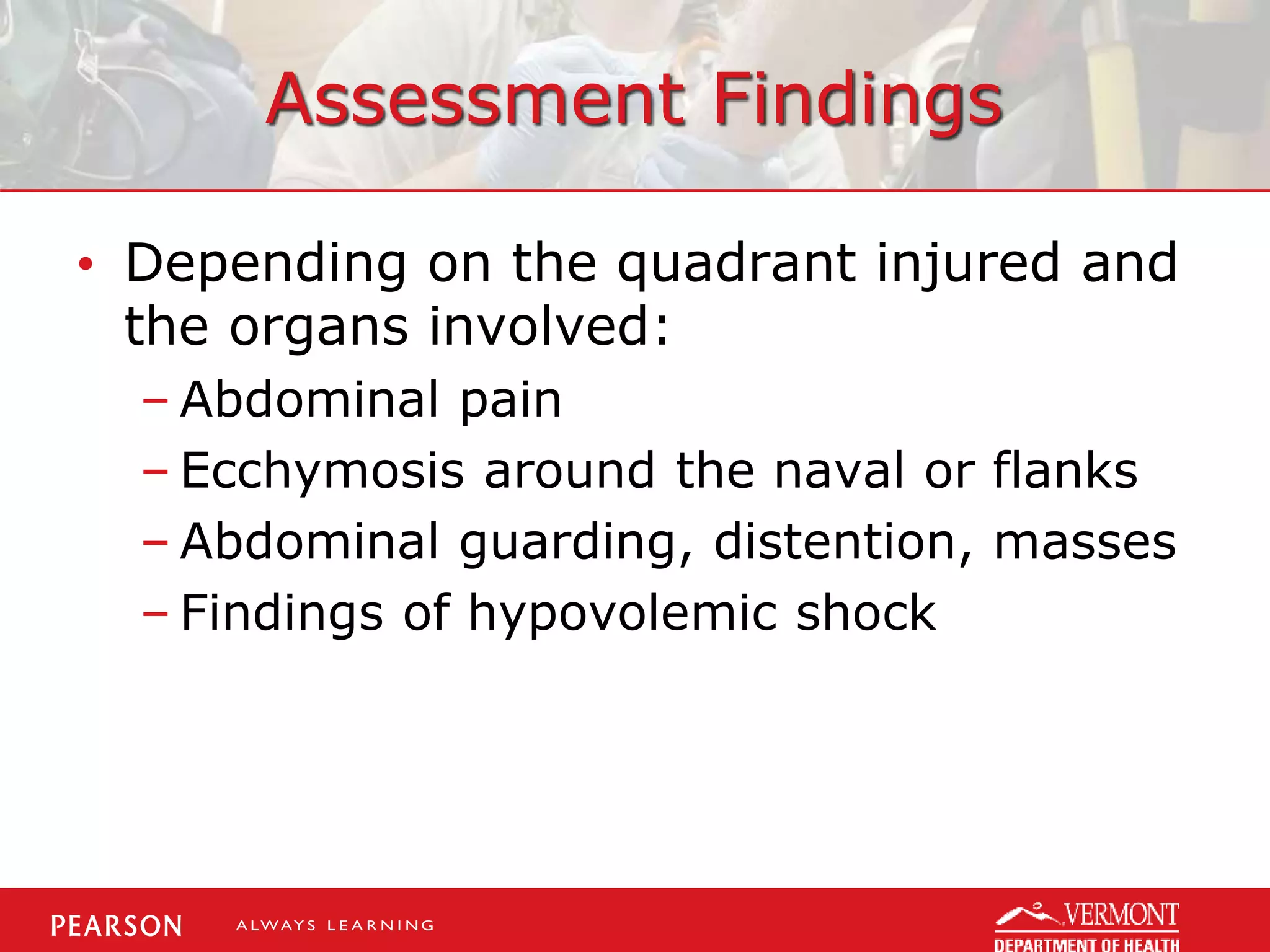 Assessment Findings

• Depending on the quadrant injured and the organs involved:
– Abdominal pain
– Ecchymosis around the naval or flanks
– Abdominal guarding, distention, masses
– Findings of hypovolemic shock

PEARSON ALWAYS LEARNING

VERMONT
DEPARTMENT OF HEALTH